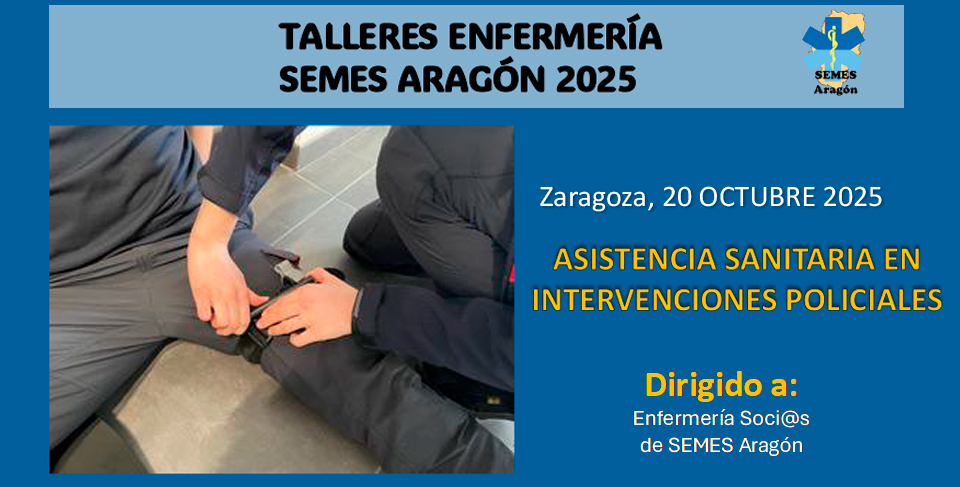 TALLERES ENFERMERÍA
SEMES ARAGÓN 2025

SEMES
Aragón

Zaragoza, 20 OCTUBRE 2025

ASISTENCIA SANITARIA EN INTERVENCIONES POLICIALES

Dirigido a:
Enfermería Soci@s
de SEMES Aragón